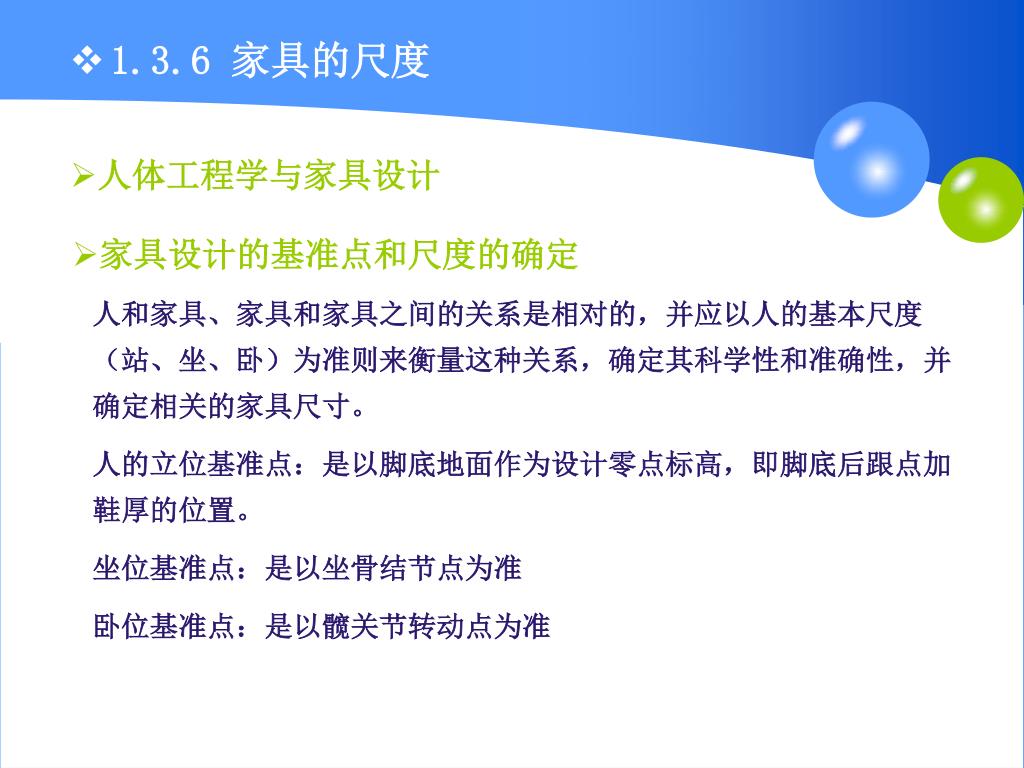 ❖1.3.6 家具的尺度

➢人体工程学与家具设计

➢家具设计的基准点和尺度的确定

人和家具、家具和家具之间的关系是相对的，并应以人的基本尺度（站、坐、卧）为准则来衡量这种关系，确定其科学性和准确性，并确定相关的家具尺寸。

人的立位基准点：是以脚底地面作为设计零点标高，即脚底后跟点加鞋厚的位置。

坐位基准点：是以坐骨结节点为准

卧位基准点：是以髋关节转动点为准